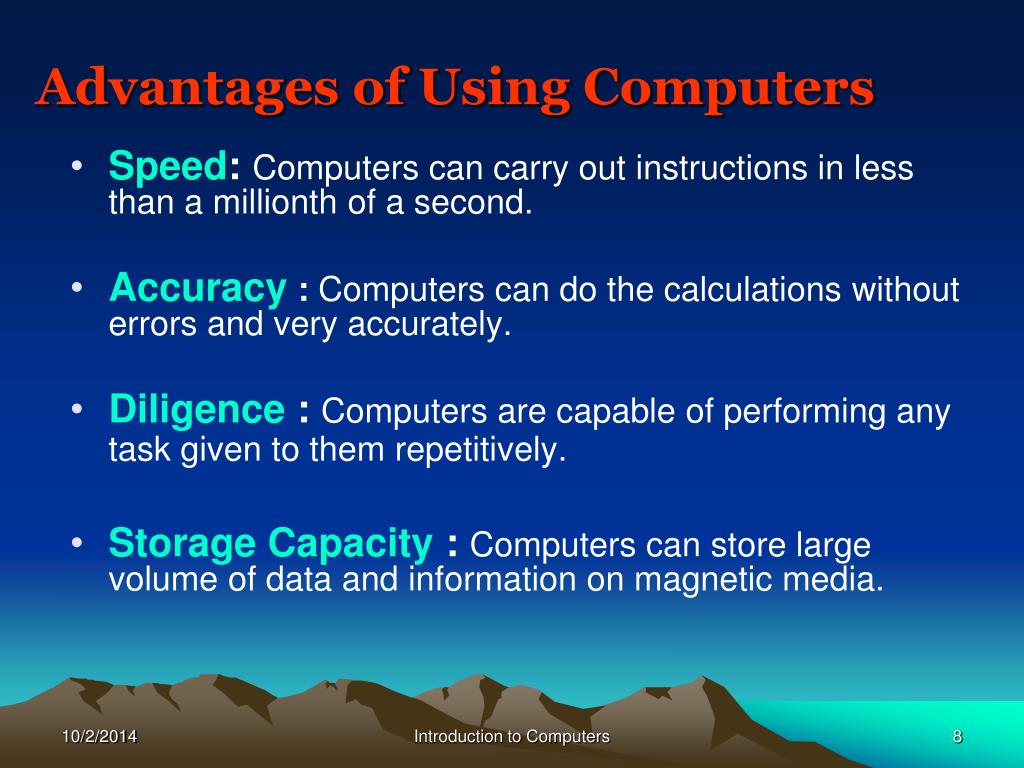 Advantages of Using Computers

• Speed: Computers can carry out instructions in less than a millionth of a second.

• Accuracy : Computers can do the calculations without errors and very accurately.

• Diligence : Computers are capable of performing any task given to them repetitively.

• Storage Capacity : Computers can store large volume of data and information on magnetic media.

10/2/2014 Introduction to Computers 8